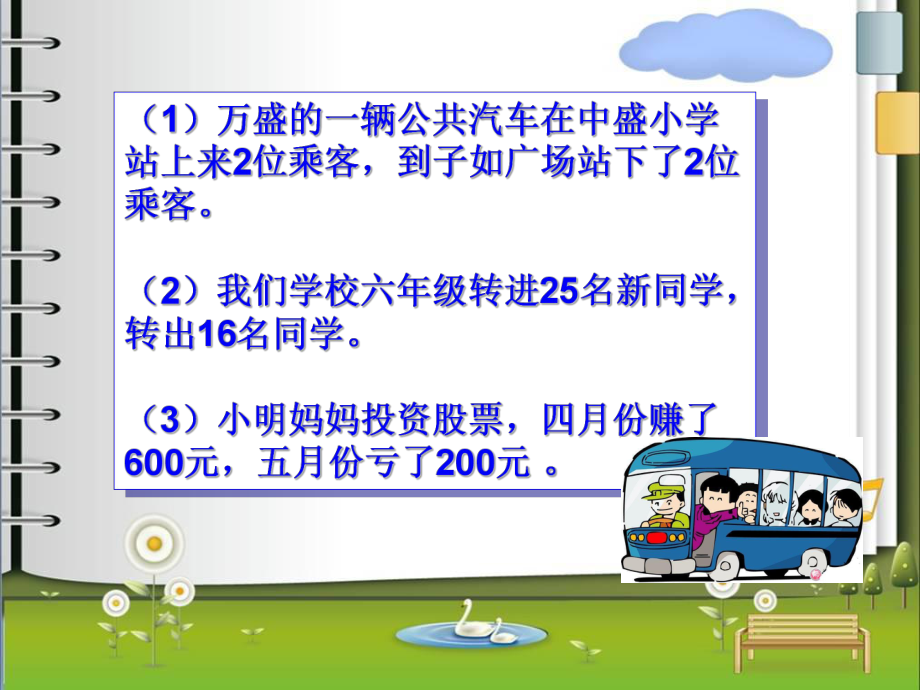 （1）万盛的一辆公共汽车在中盛小学站上来2位乘客，到子如广场站下了2位乘客。

（2）我们学校六年级转进25名新同学，转出16名同学。

（3）小明妈妈投资股票，四月份赚了600元，五月份亏了200元 。